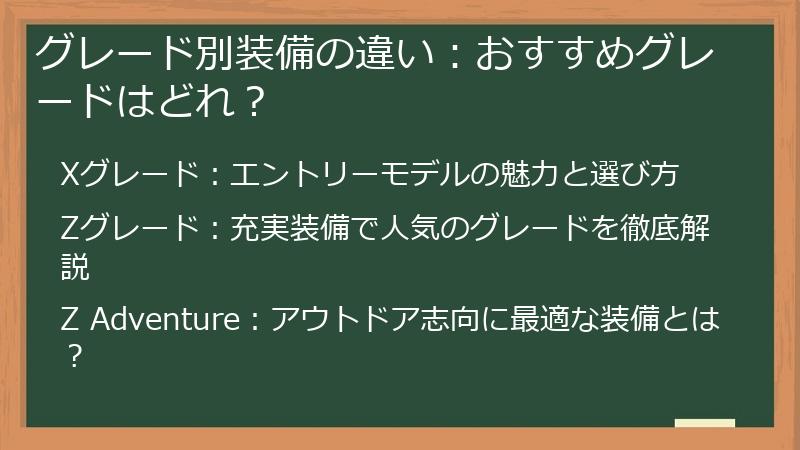 グレード別装備の違い：おすすめグレードはどれ？

Xグレード：エントリーモデルの魅力と選び方

Zグレード：充実装備で人気のグレードを徹底解説

Z Adventure：アウトドア志向に最適な装備とは？